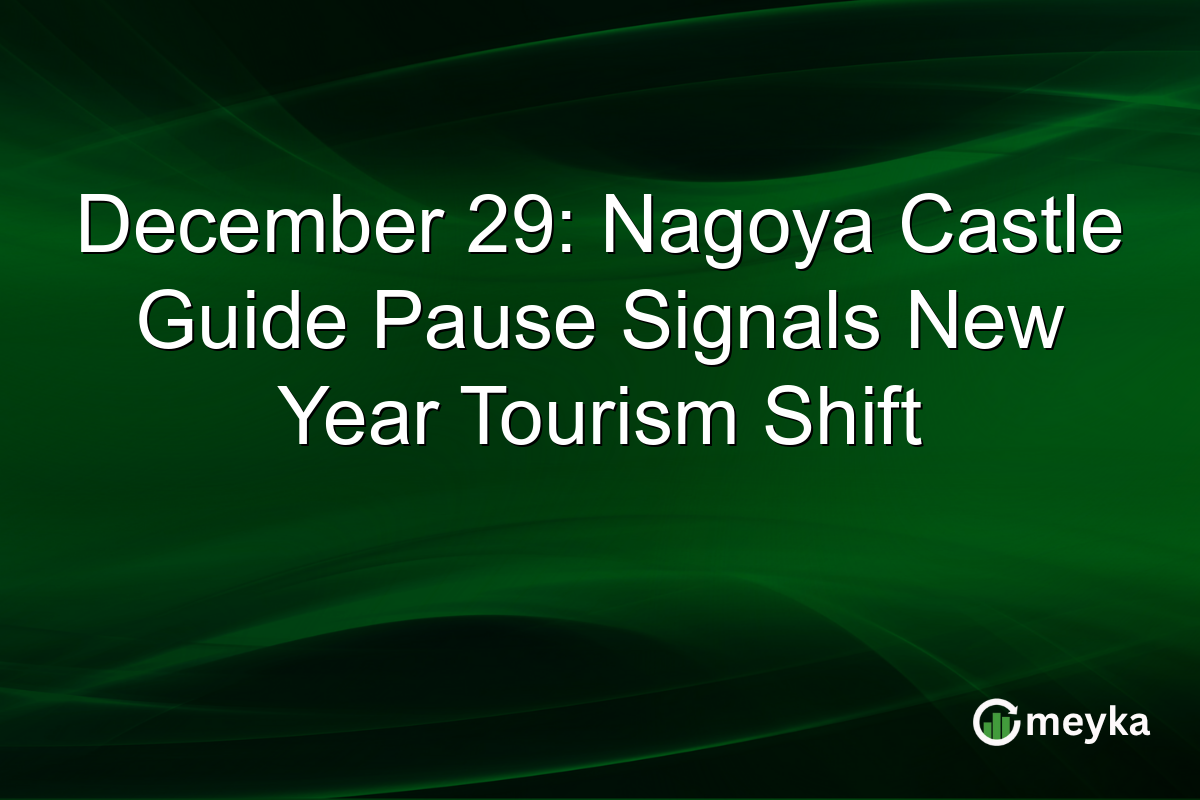 December 29: Nagoya Castle Guide Pause Signals New Year Tourism Shift

meyka